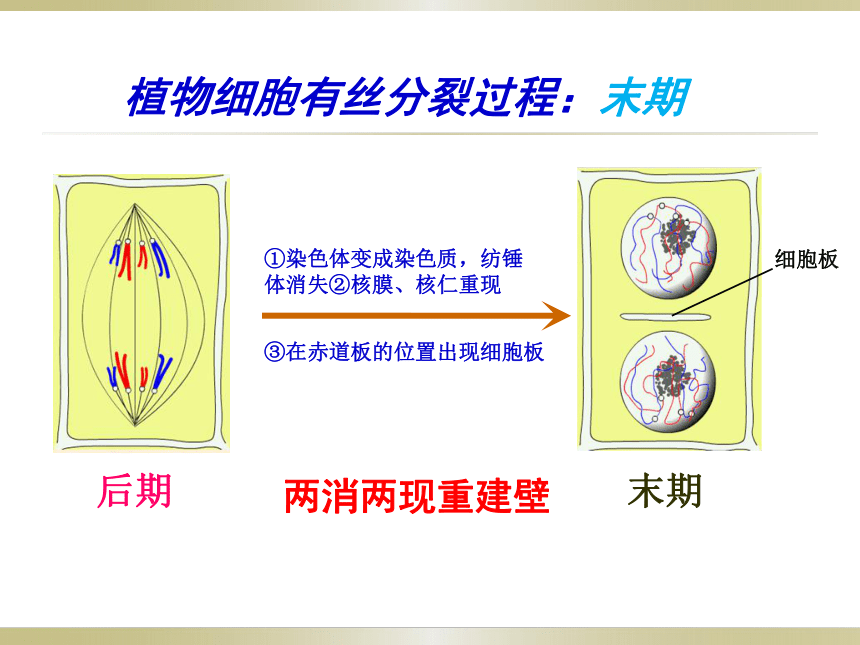 植物细胞有丝分裂过程：末期

①染色体变成染色质，纺锤体消失②核膜、核仁重现

③在赤道板的位置出现细胞板

细胞板

后期

两消两现重建壁

末期